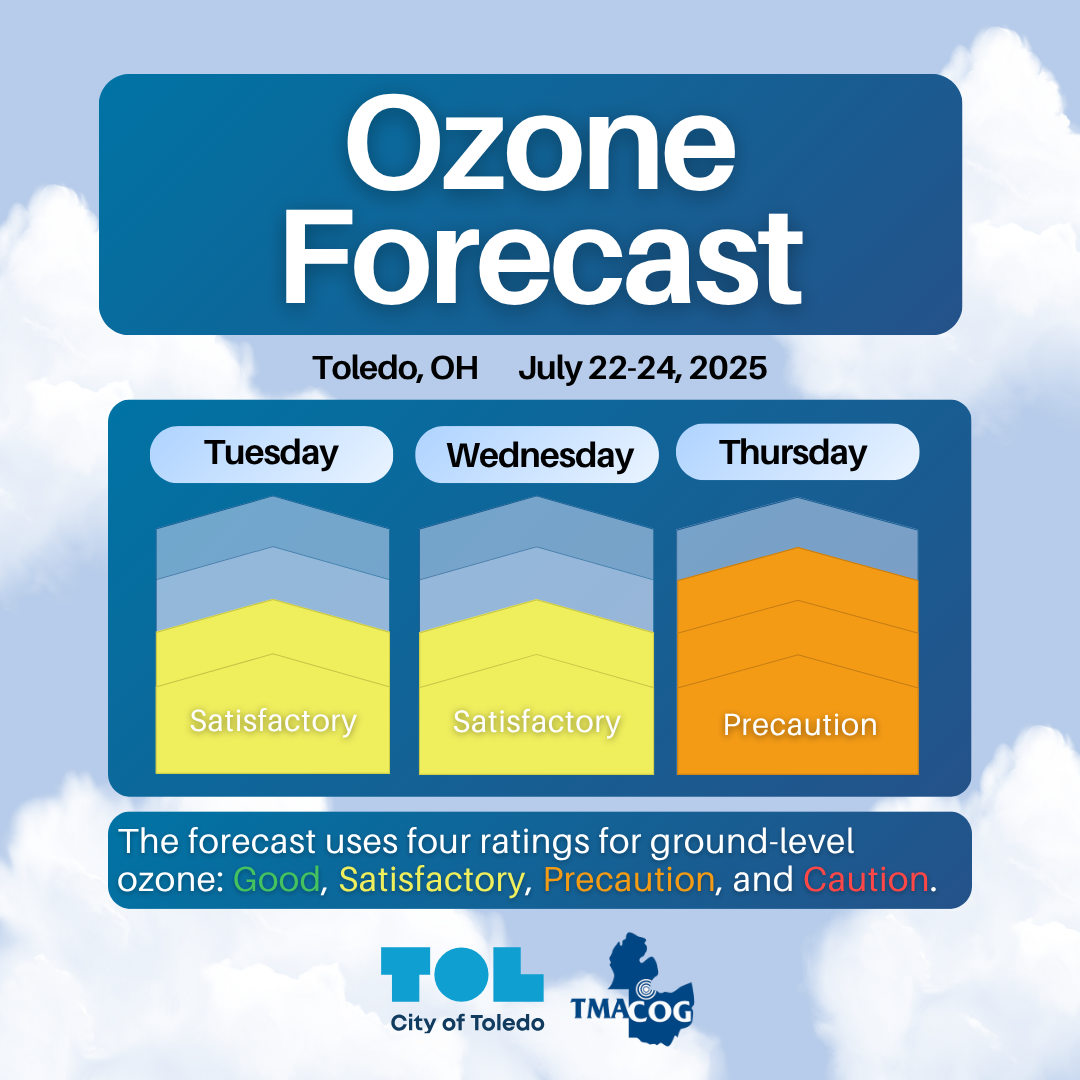 Ozone Forecast

Toledo, OH July 22-24, 2025

Tuesday

Satisfactory

Wednesday

Satisfactory

Thursday

Precaution

The forecast uses four ratings for ground-level ozone: Good, Satisfactory, Precaution, and Caution.

TOL
City of Toledo

TMACOG